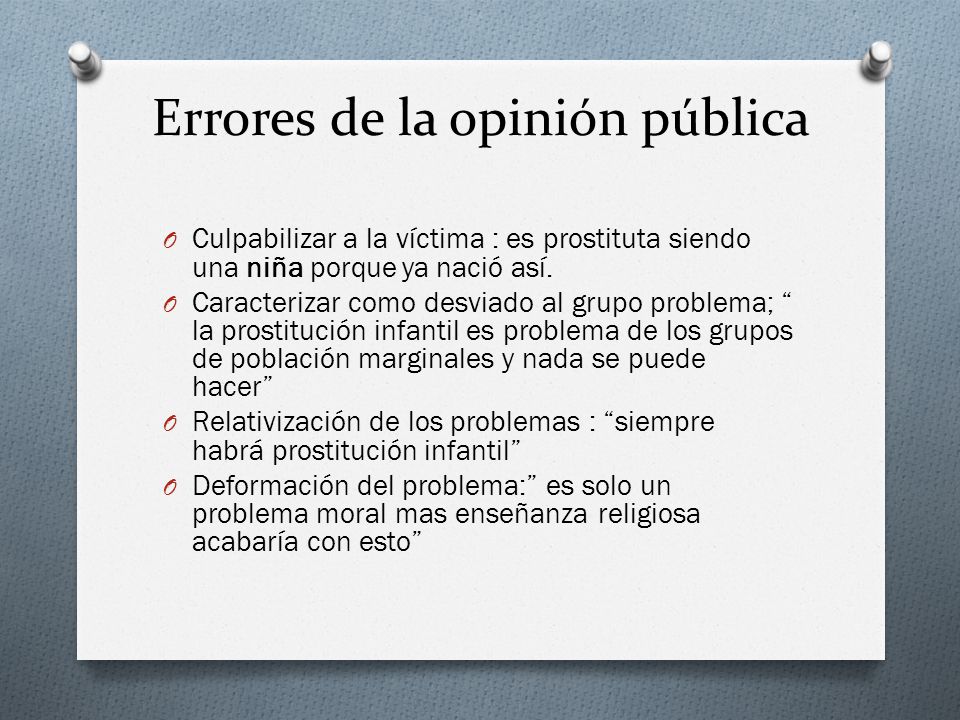 Errores de la opinión pública

O Culpabilizar a la víctima : es prostituta siendo una niña porque ya nació así.
O Caracterizar como desviado al grupo problema; “ la prostitución infantil es problema de los grupos de población marginales y nada se puede hacer”
O Relativización de los problemas : “siempre habrá prostitución infantil”
O Deformación del problema:” es solo un problema moral mas enseñanza religiosa acabaría con esto”